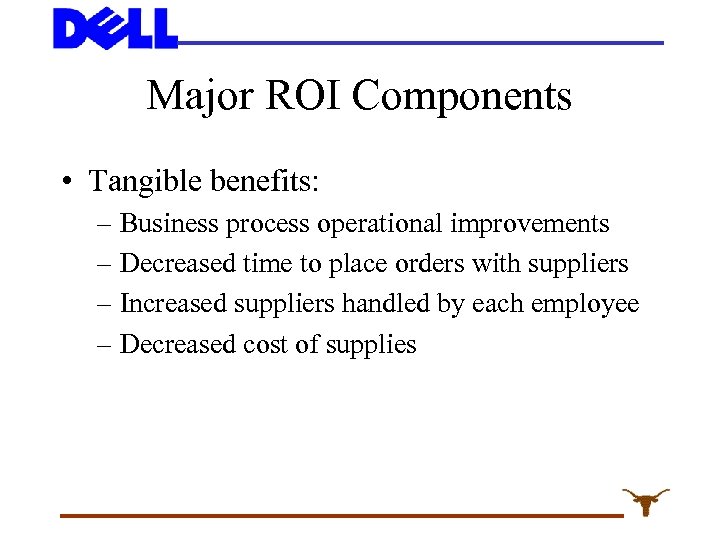 DELL

Major ROI Components

• Tangible benefits:
– Business process operational improvements
– Decreased time to place orders with suppliers
– Increased suppliers handled by each employee
– Decreased cost of supplies